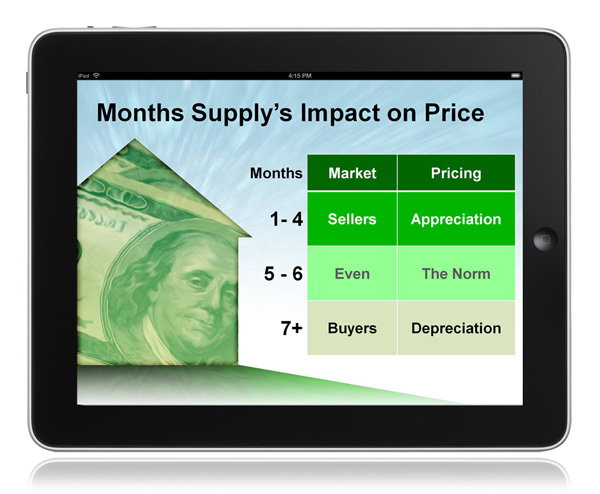 iPad 4:15 PM

Months Supply's Impact on Price

| Months | Market | Pricing |
|---|---|---|
| 1- 4 | Sellers | Appreciation |
| 5 - 6 | Even | The Norm |
| 7+ | Buyers | Depreciation |